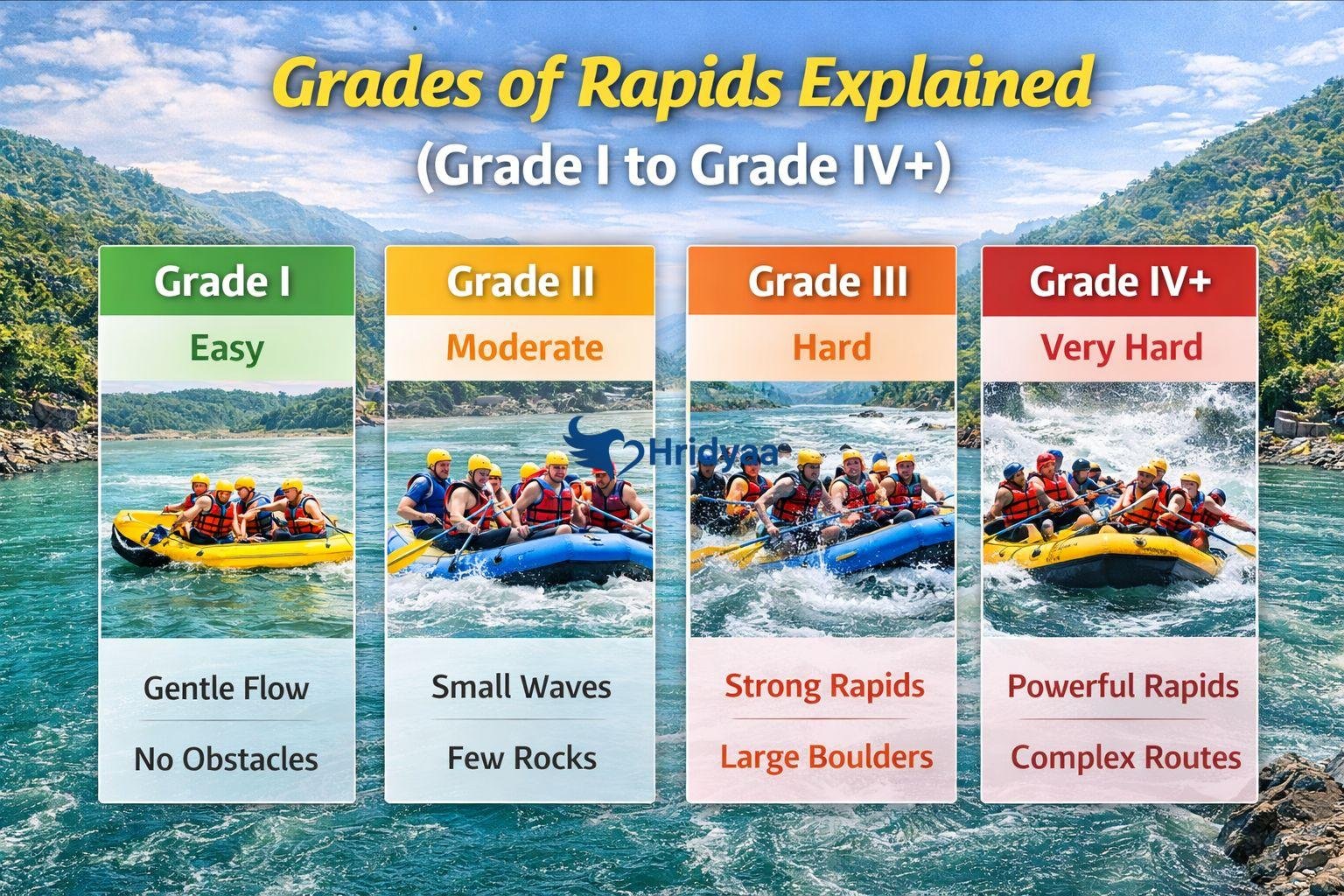 Grades of Rapids Explained
(Grade I to Grade IV+)

Grade I
Easy
Gentle Flow
No Obstacles

Grade II
Moderate
Small Waves
Few Rocks

Hridyaa

Grade III
Hard
Strong Rapids
Large Boulders

Grade IV+
Very Hard
Powerful Rapids
Complex Routes